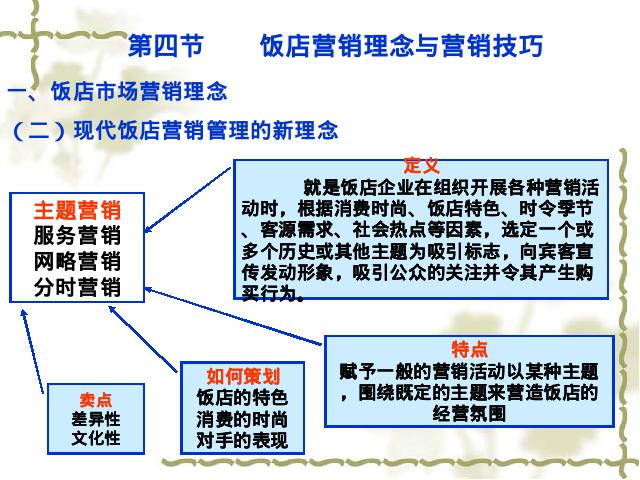 第四节　　饭店营销理念与营销技巧

一、饭店市场营销理念

（二）现代饭店营销管理的新理念

主题营销
服务营销
网略营销
分时营销

定义

就是饭店企业在组织开展各种营销活动时，根据消费时尚、饭店特色、时令季节、客源需求、社会热点等因素，选定一个或多个历史或其他主题为吸引标志，向宾客宣传发动形象，吸引公众的关注并令其产生购买行为。

特点

赋予一般的营销活动以某种主题，围绕既定的主题来营造饭店的经营氛围

如何策划
饭店的特色
消费的时尚
对手的表现

卖点
差异性
文化性